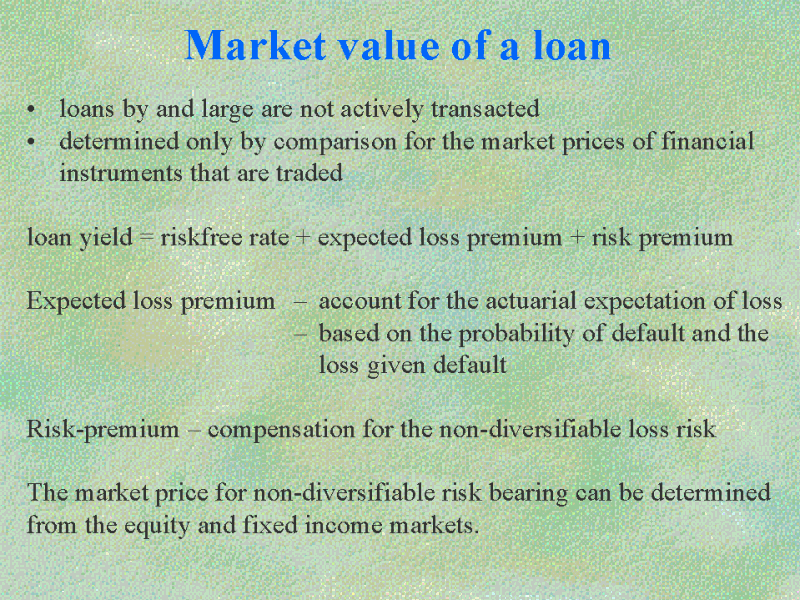 Market value of a loan

• loans by and large are not actively transacted
• determined only by comparison for the market prices of financial instruments that are traded

loan yield = riskfree rate + expected loss premium + risk premium

Expected loss premium – account for the actuarial expectation of loss
– based on the probability of default and the loss given default

Risk-premium – compensation for the non-diversifiable loss risk

The market price for non-diversifiable risk bearing can be determined from the equity and fixed income markets.